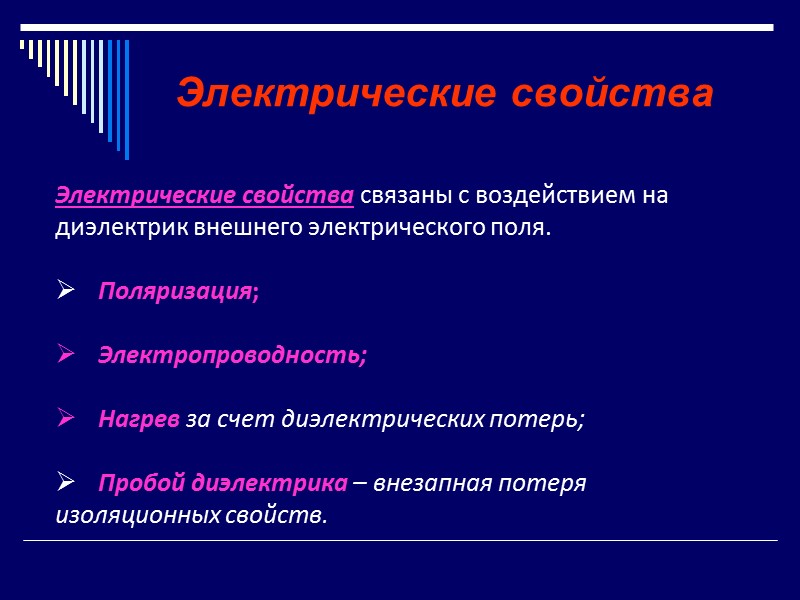 Электрические свойства

Электрические свойства связаны с воздействием на диэлектрик внешнего электрического поля.

➢ Поляризация;

➢ Электропроводность;

➢ Нагрев за счет диэлектрических потерь;

➢ Пробой диэлектрика – внезапная потеря изоляционных свойств.